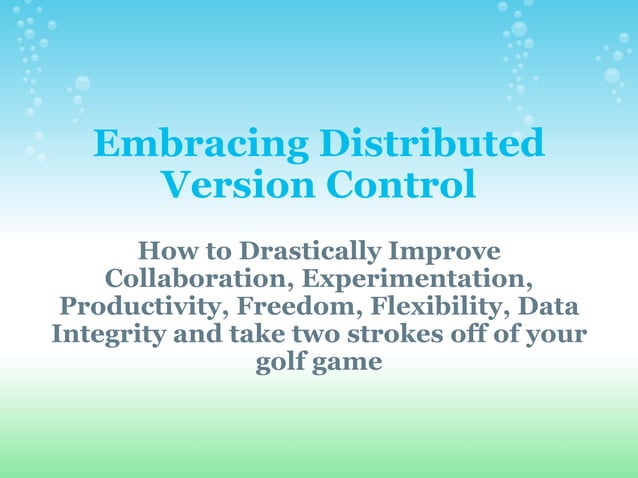 Embracing Distributed Version Control

How to Drastically Improve Collaboration, Experimentation, Productivity, Freedom, Flexibility, Data Integrity and take two strokes off of your golf game